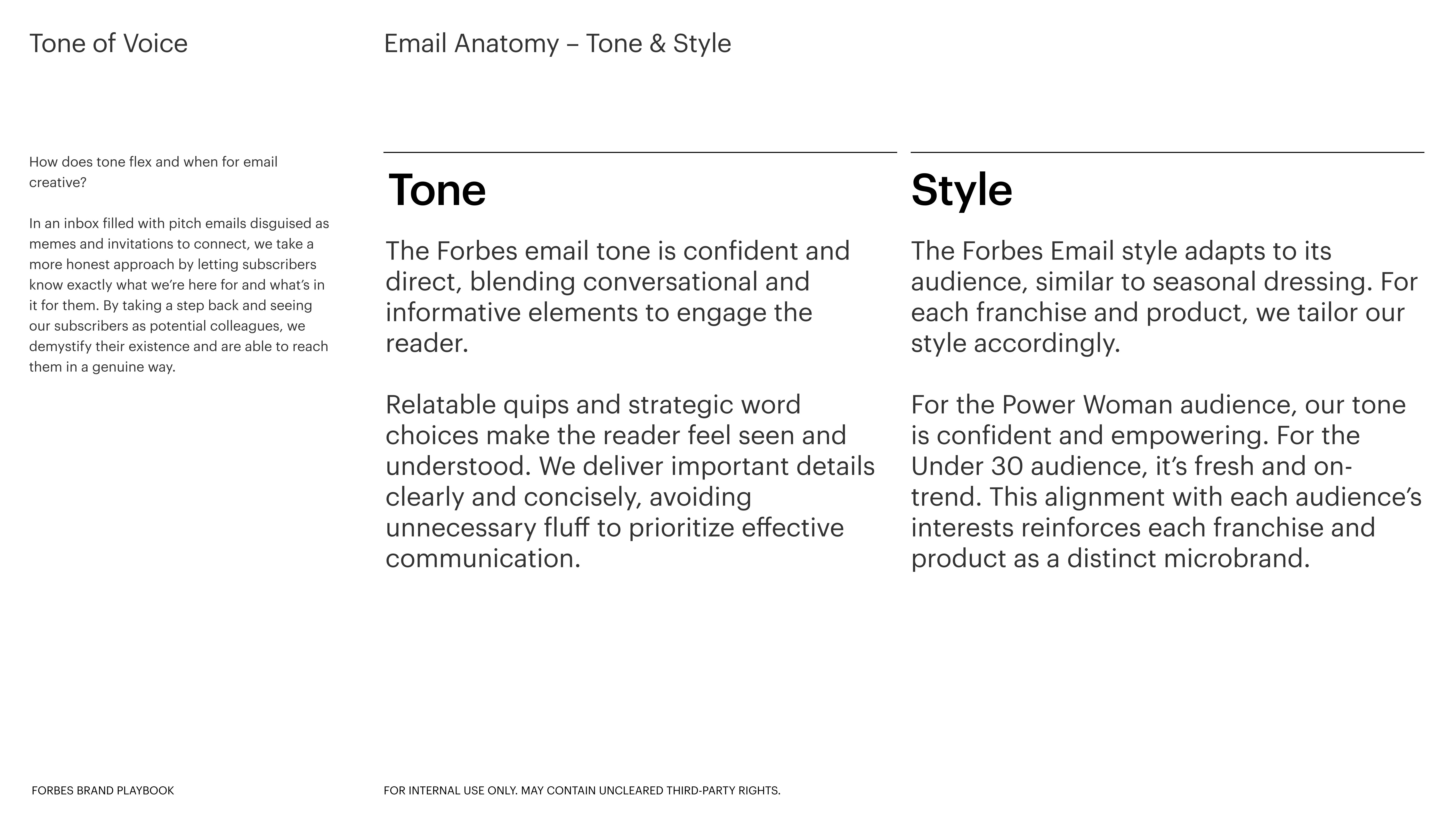 Tone of Voice

Email Anatomy – Tone & Style

How does tone flex and when for email creative?

In an inbox filled with pitch emails disguised as memes and invitations to connect, we take a more honest approach by letting subscribers know exactly what we're here for and what's in it for them. By taking a step back and seeing our subscribers as potential colleagues, we demystify their existence and are able to reach them in a genuine way.

Tone

The Forbes email tone is confident and direct, blending conversational and informative elements to engage the reader.

Relatable quips and strategic word choices make the reader feel seen and understood. We deliver important details clearly and concisely, avoiding unnecessary fluff to prioritize effective communication.

Style

The Forbes Email style adapts to its audience, similar to seasonal dressing. For each franchise and product, we tailor our style accordingly.

For the Power Woman audience, our tone is confident and empowering. For the Under 30 audience, it's fresh and on-trend. This alignment with each audience's interests reinforces each franchise and product as a distinct microbrand.

FORBES BRAND PLAYBOOK

FOR INTERNAL USE ONLY. MAY CONTAIN UNCLEARED THIRD-PARTY RIGHTS.